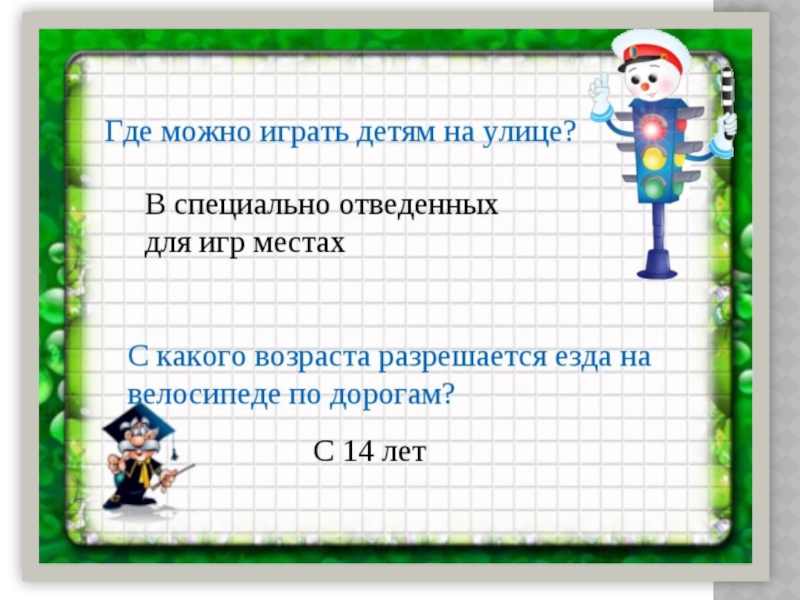 Где можно играть детям на улице?

В специально отведенных для игр местах

С какого возраста разрешается езда на велосипеде по дорогам?

С 14 лет